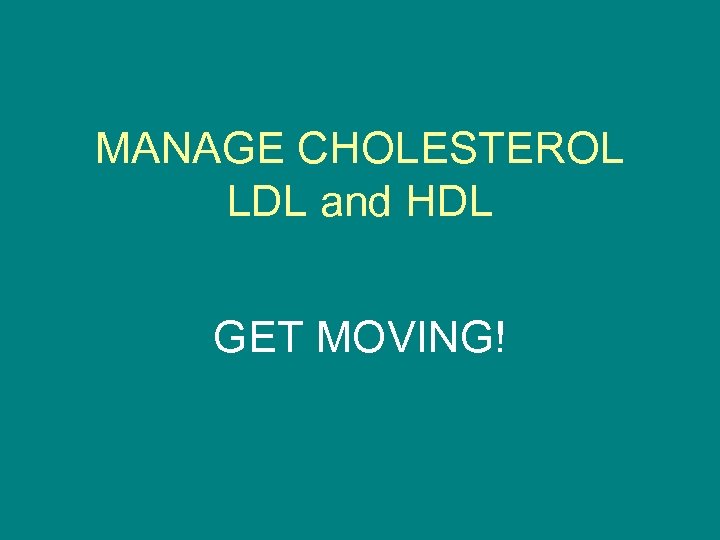 MANAGE CHOLESTEROL
LDL and HDL

GET MOVING!